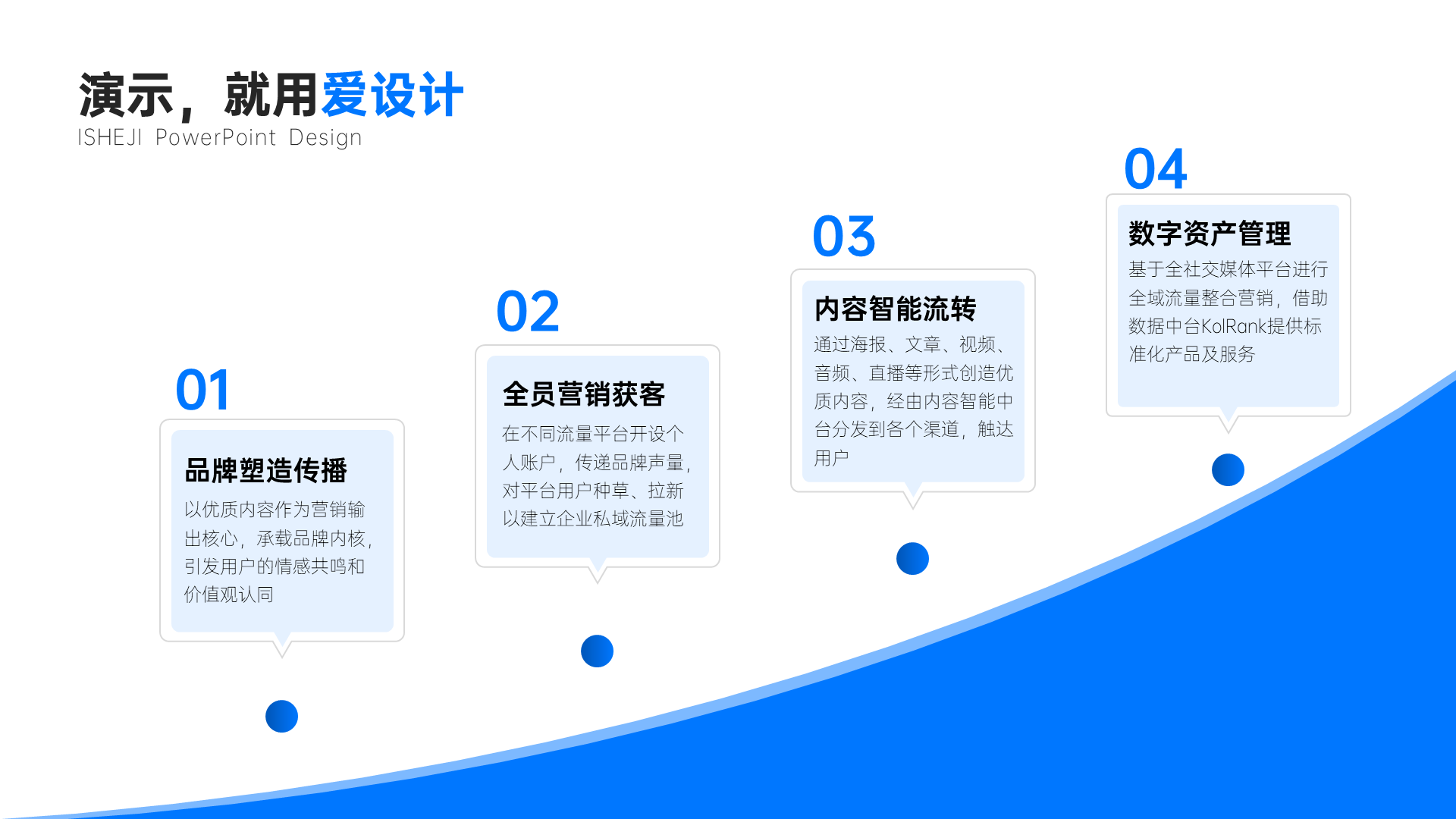 演示，就用爱设计
ISHEJI PowerPoint Design

01
品牌塑造传播
以优质内容作为营销输出核心，承载品牌内核，引发用户的情感共鸣和价值观认同

02
全员营销获客
在不同流量平台开设个人账户，传递品牌声量，对平台用户种草、拉新以建立企业私域流量池

03
内容智能流转
通过海报、文章、视频、音频、直播等形式创造优质内容，经由内容智能中台分发到各个渠道，触达用户

04
数字资产管理
基于全社交媒体平台进行全域流量整合营销，借助数据中台KolRank提供标准化产品及服务